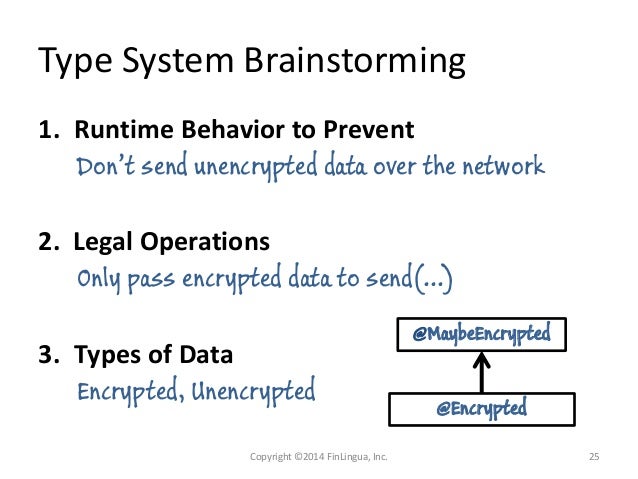 Type System Brainstorming

1. Runtime Behavior to Prevent
Don't send unencrypted data over the network

2. Legal Operations
Only pass encrypted data to send(...)

3. Types of Data
Encrypted, Unencrypted

@MaybeEncrypted

@Encrypted

Copyright ©2014 FinLingua, Inc.

25